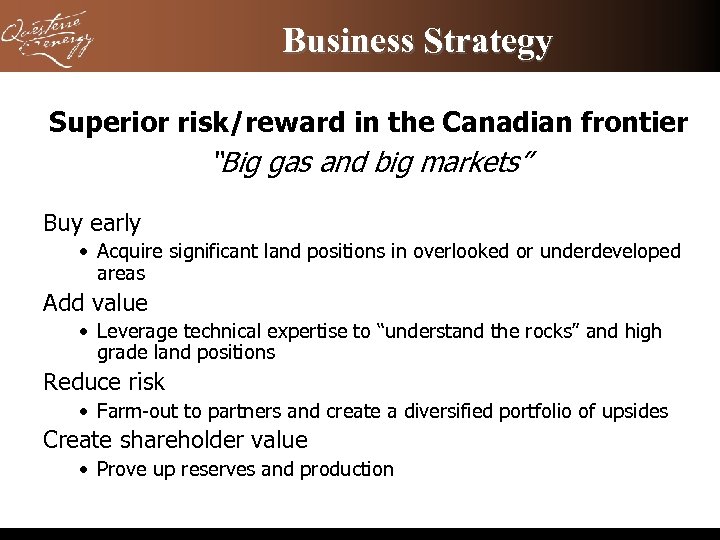 Questerre Energy

Business Strategy

Superior risk/reward in the Canadian frontier

"Big gas and big markets"

Buy early

• Acquire significant land positions in overlooked or underdeveloped areas

Add value

• Leverage technical expertise to "understand the rocks" and high grade land positions

Reduce risk

• Farm-out to partners and create a diversified portfolio of upsides

Create shareholder value

• Prove up reserves and production